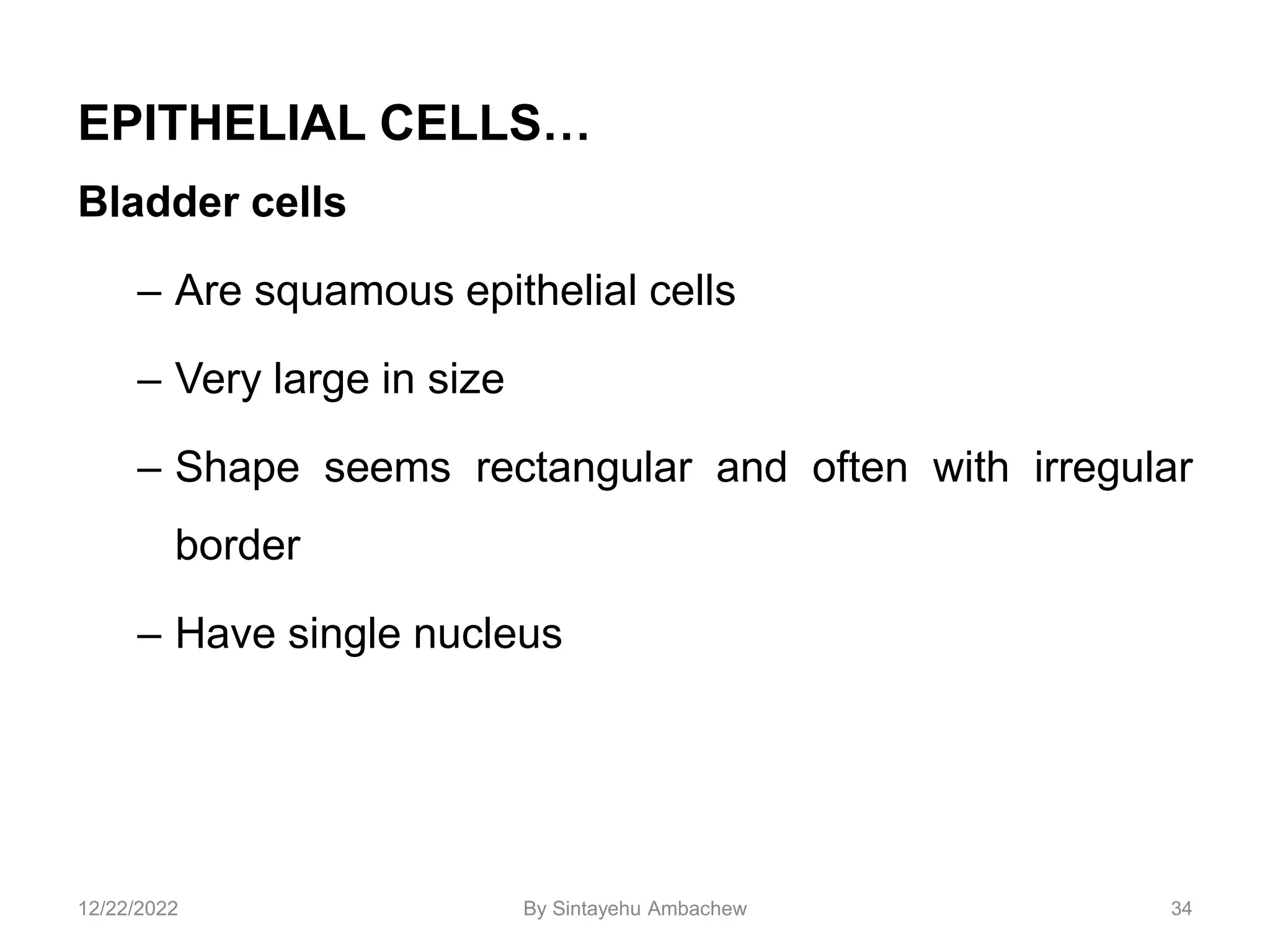 EPITHELIAL CELLS…

Bladder cells

– Are squamous epithelial cells

– Very large in size

– Shape seems rectangular and often with irregular border

– Have single nucleus

12/22/2022

By Sintayehu Ambachew

34